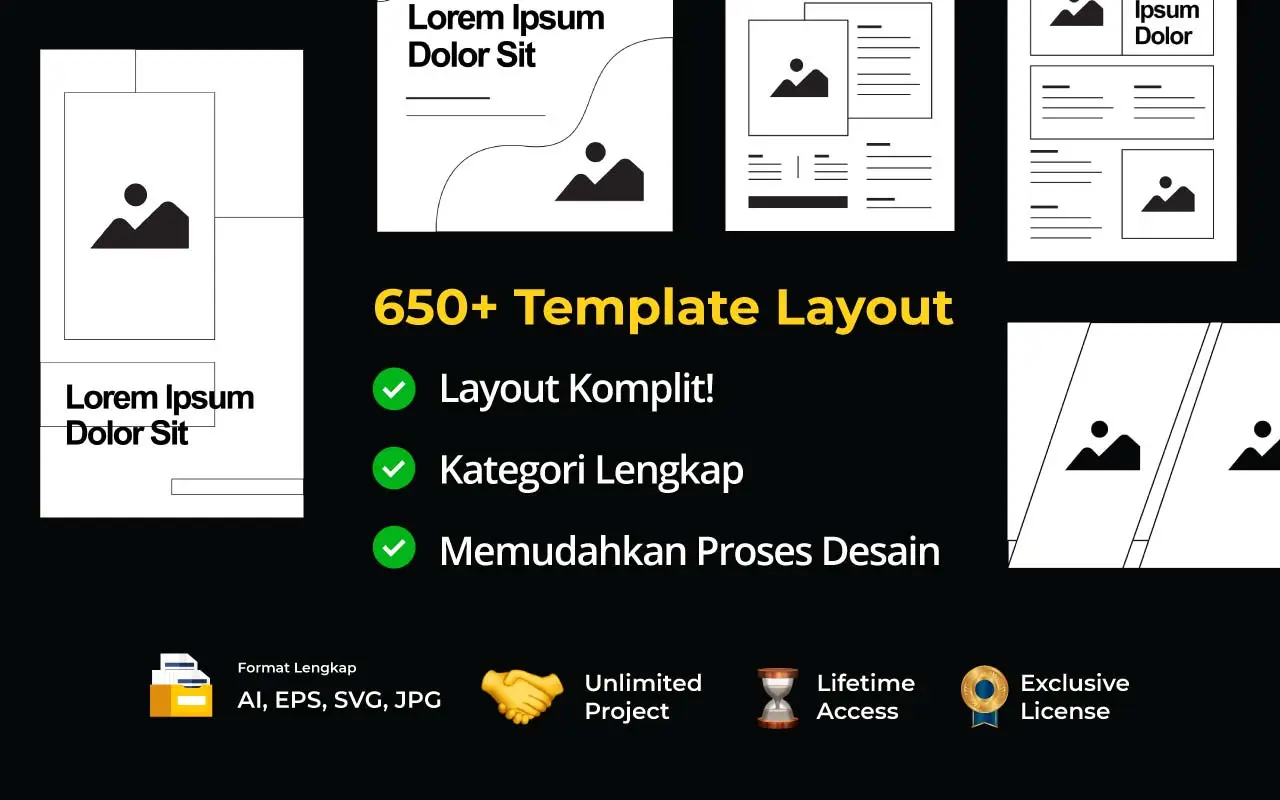 Lorem Ipsum Dolor Sit

Lorem Ipsum Dolor Sit

Ipsum Dolor

650+ Template Layout

Layout Komplit!

Kategori Lengkap

Memudahkan Proses Desain

Format Lengkap
AI, EPS, SVG, JPG

Unlimited Project

Lifetime Access

Exclusive License